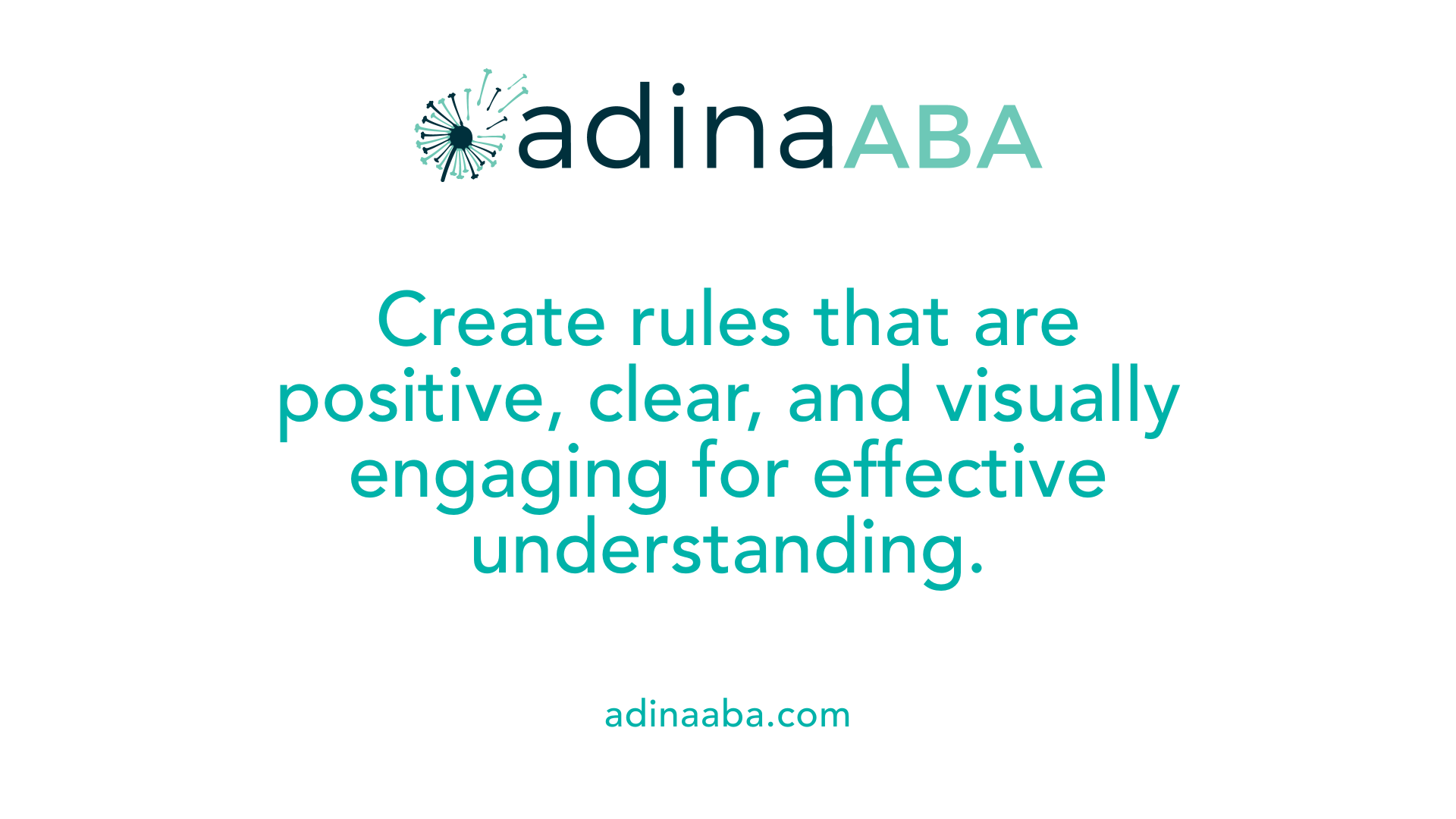 adinaABA

Create rules that are positive, clear, and visually engaging for effective understanding.

adinaaba.com